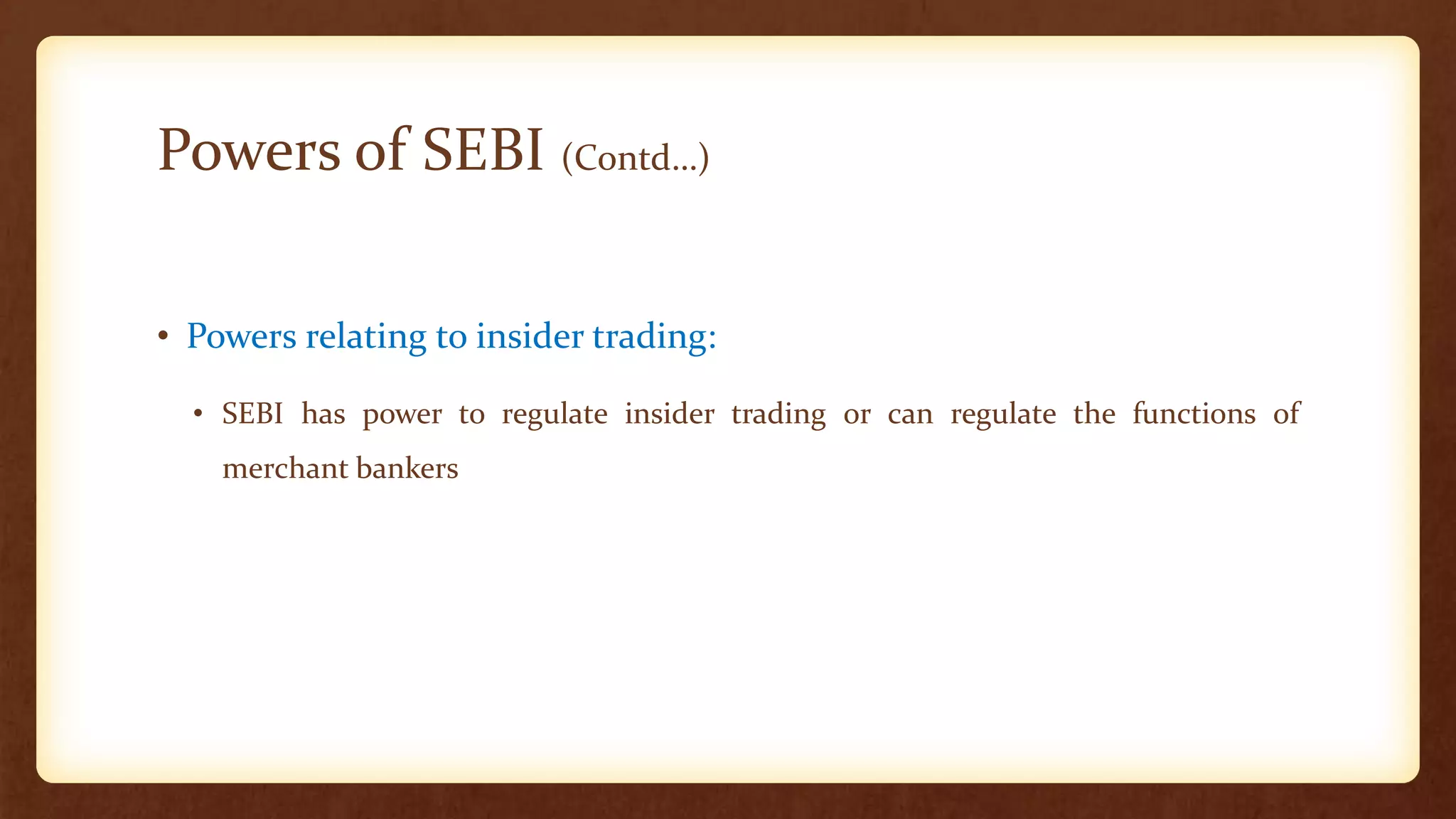 Powers of SEBI (Contd…)

• Powers relating to insider trading:

• SEBI has power to regulate insider trading or can regulate the functions of merchant bankers